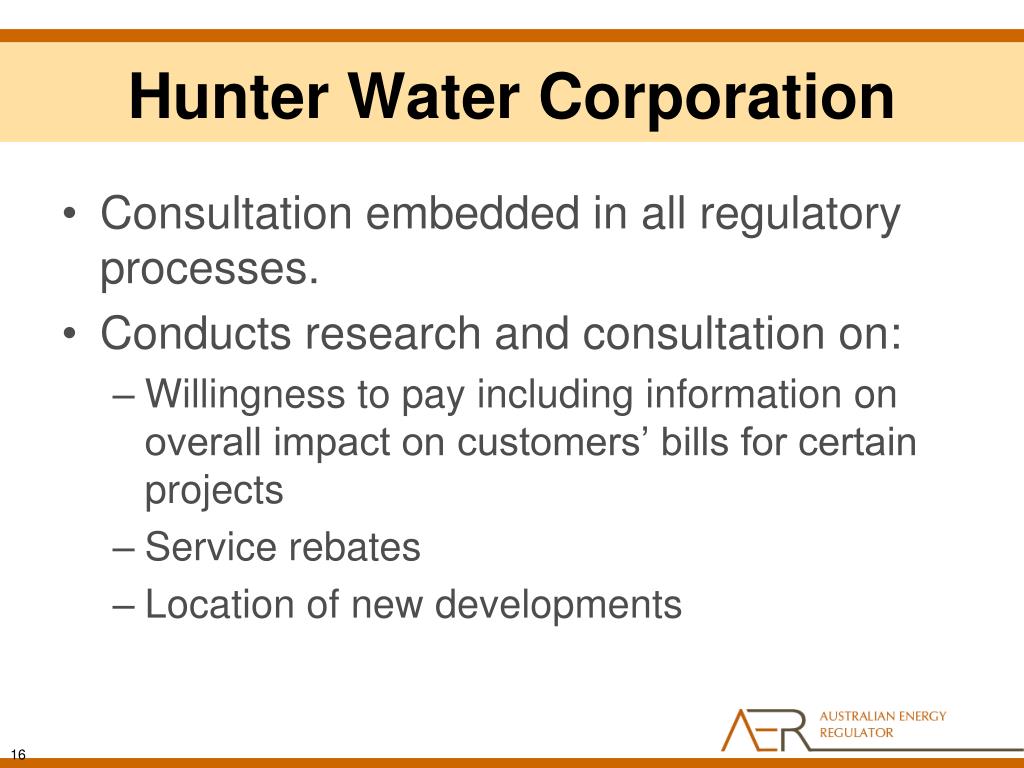 Hunter Water Corporation

• Consultation embedded in all regulatory processes.
• Conducts research and consultation on:
– Willingness to pay including information on overall impact on customers’ bills for certain projects
– Service rebates
– Location of new developments

AER AUSTRALIAN ENERGY REGULATOR

16